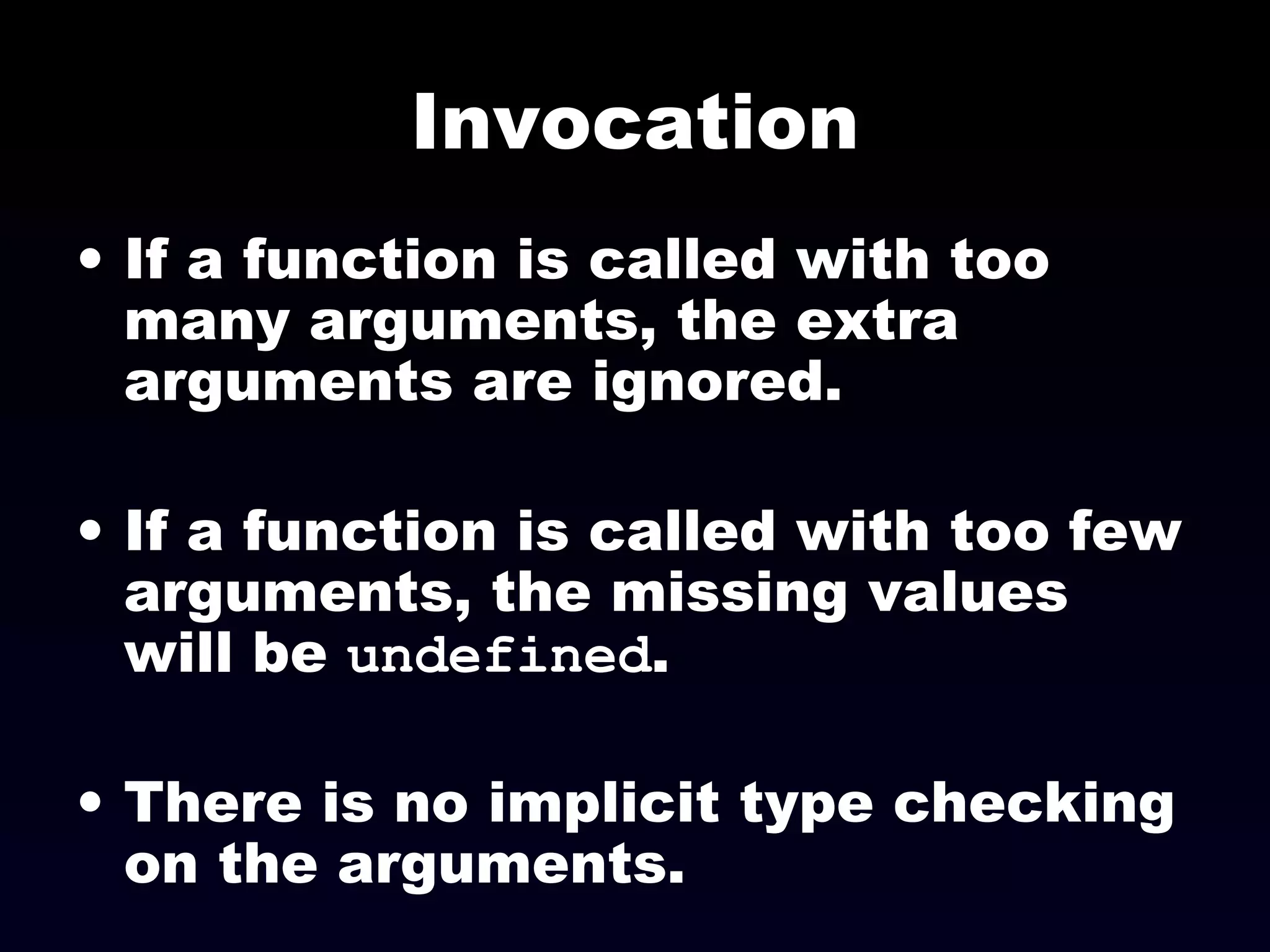 Invocation

• If a function is called with too many arguments, the extra arguments are ignored.

• If a function is called with too few arguments, the missing values will be undefined.

• There is no implicit type checking on the arguments.